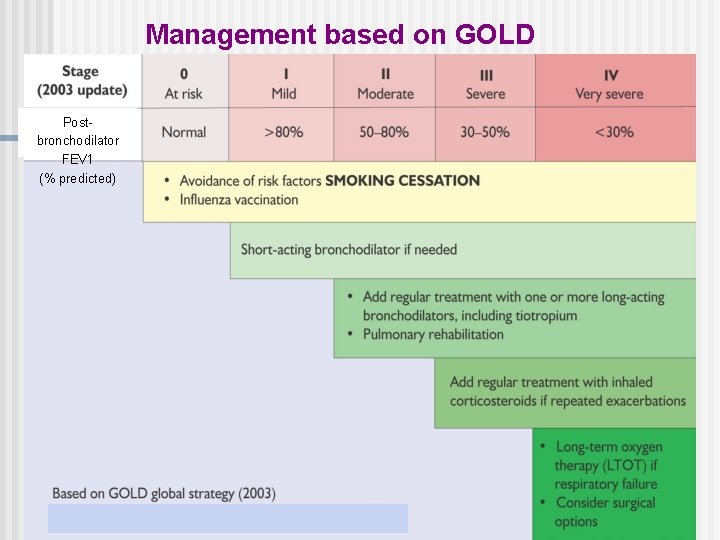 Management based on GOLD

| Stage (2003 update) | 0 At risk | I Mild | II Moderate | III Severe | IV Very severe |
|---|---|---|---|---|---|
| Post-bronchodilator FEV1 (% predicted) | Normal | >80% | 50–80% | 30–50% | <30% |

• Avoidance of risk factors SMOKING CESSATION
• Influenza vaccination

Short-acting bronchodilator if needed

• Add regular treatment with one or more long-acting bronchodilators, including tiotropium
• Pulmonary rehabilitation

Add regular treatment with inhaled corticosteroids if repeated exacerbations

• Long-term oxygen therapy (LTOT) if respiratory failure
• Consider surgical options

Based on GOLD global strategy (2003)